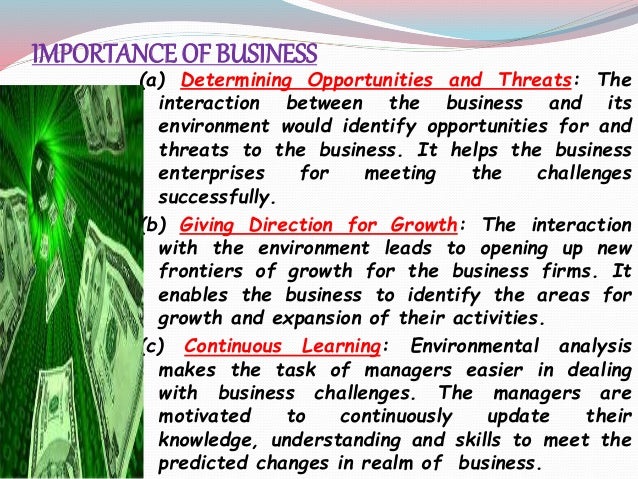 IMPORTANCE OF BUSINESS

(a) Determining Opportunities and Threats: The interaction between the business and its environment would identify opportunities for and threats to the business. It helps the business enterprises for meeting the challenges successfully.

(b) Giving Direction for Growth: The interaction with the environment leads to opening up new frontiers of growth for the business firms. It enables the business to identify the areas for growth and expansion of their activities.

(c) Continuous Learning: Environmental analysis makes the task of managers easier in dealing with business challenges. The managers are motivated to continuously update their knowledge, understanding and skills to meet the predicted changes in realm of business.